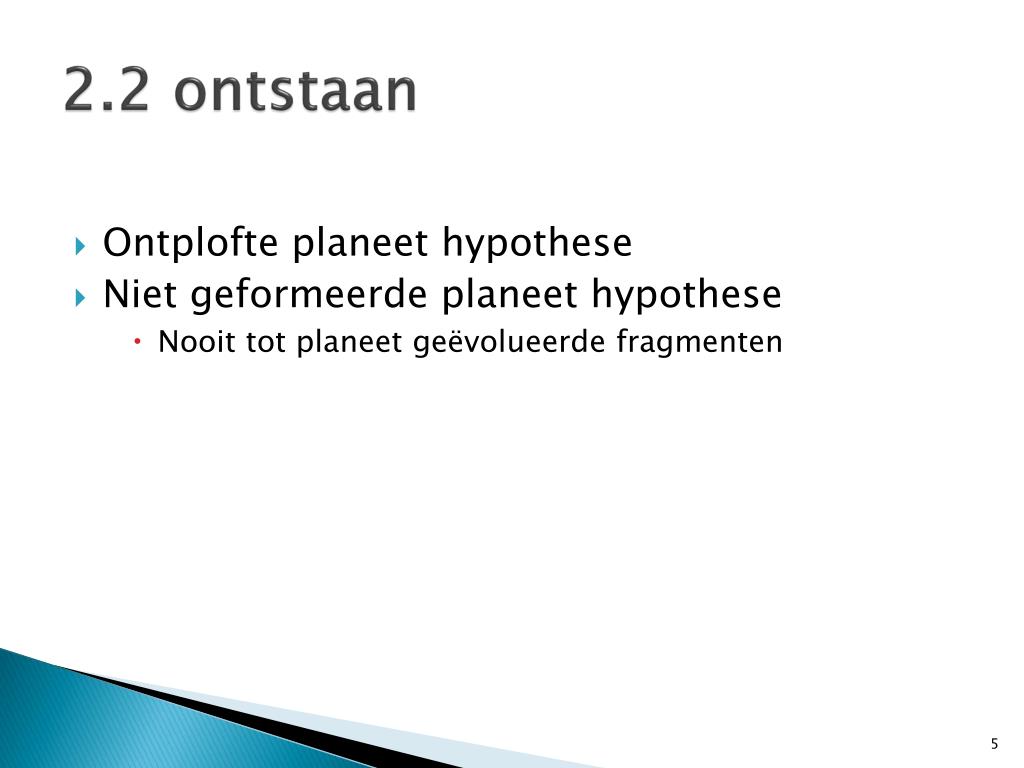 2.2 ontstaan

Ontplofte planeet hypothese
Niet geformeerde planeet hypothese
Nooit tot planeet geëvolueerde fragmenten

5